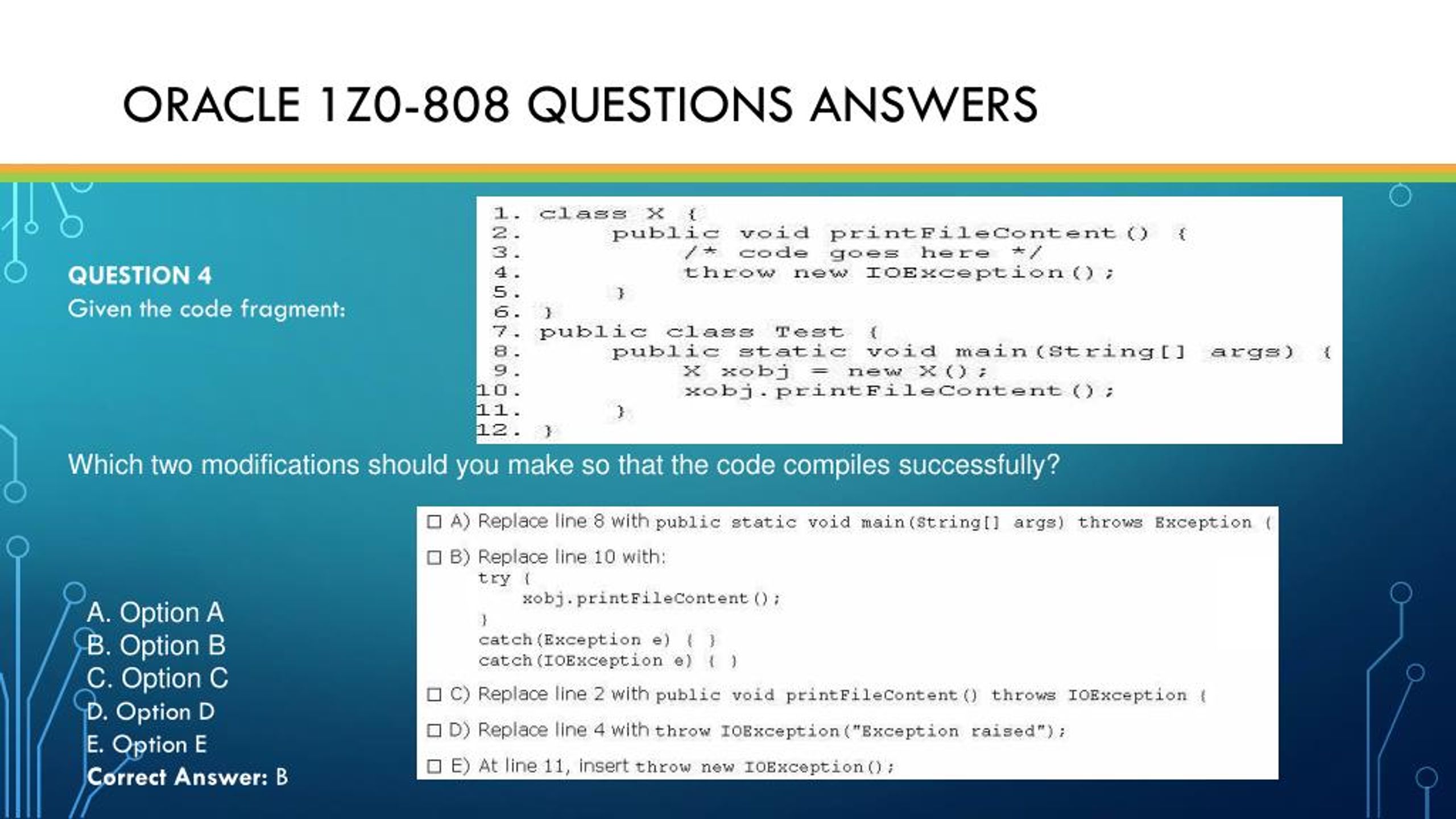 ORACLE 1Z0-808 QUESTIONS ANSWERS

QUESTION 4
Given the code fragment:

1. class X {
2.     public void printFileContent() {
3.         /* code goes here */
4.         throw new IOException();
5.     }
6. }
7. public class Test {
8.     public static void main(String[] args) {
9.         X xobj = new X();
10.        xobj.printFileContent();
11.    }
12. }

Which two modifications should you make so that the code compiles successfully?

☐ A) Replace line 8 with public static void main(String[] args) throws Exception {

☐ B) Replace line 10 with:
try {
    xobj.printFileContent();
}
catch(Exception e) { }
catch(IOException e) { }

☐ C) Replace line 2 with public void printFileContent() throws IOException {

☐ D) Replace line 4 with throw IOException("Exception raised");

☐ E) At line 11, insert throw new IOException();

A. Option A
B. Option B
C. Option C
D. Option D
E. Option E
Correct Answer: B